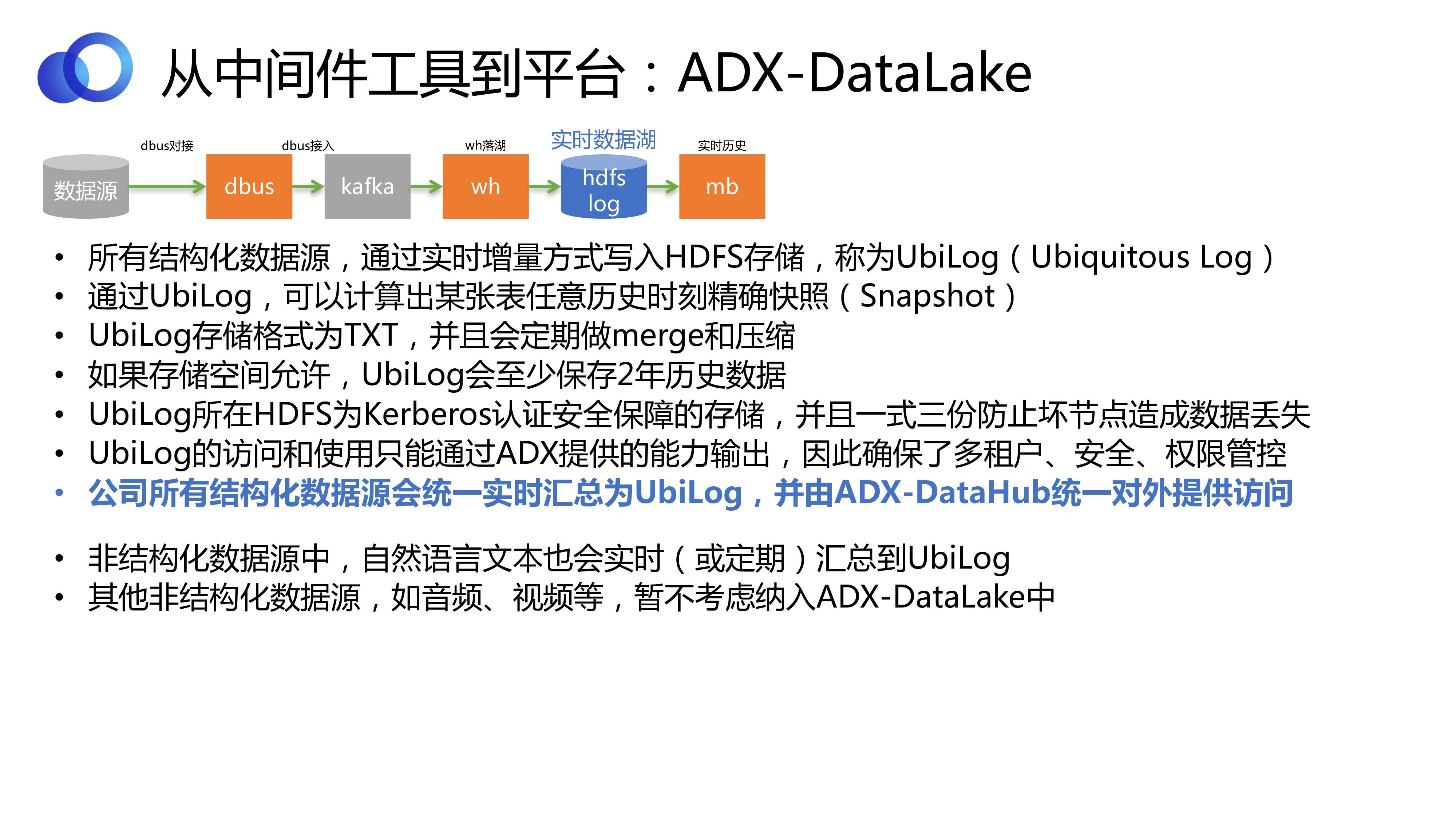 从中间件工具到平台：ADX-DataLake

dbus对接 dbus接入 wh落湖 实时数据湖 实时历史

数据源 dbus kafka wh hdfs log mb

• 所有结构化数据源，通过实时增量方式写入HDFS存储，称为UbiLog（Ubiquitous Log）
• 通过UbiLog，可以计算出某张表任意历史时刻精确快照（Snapshot）
• UbiLog存储格式为TXT，并且会定期做merge和压缩
• 如果存储空间允许，UbiLog会至少保存2年历史数据
• UbiLog所在HDFS为Kerberos认证安全保障的存储，并且一式三份防止坏节点造成数据丢失
• UbiLog的访问和使用只能通过ADX提供的能力输出，因此确保了多租户、安全、权限管控
• 公司所有结构化数据源会统一实时汇总为UbiLog，并由ADX-DataHub统一对外提供访问

• 非结构化数据源中，自然语言文本也会实时（或定期）汇总到UbiLog
• 其他非结构化数据源，如音频、视频等，暂不考虑纳入ADX-DataLake中